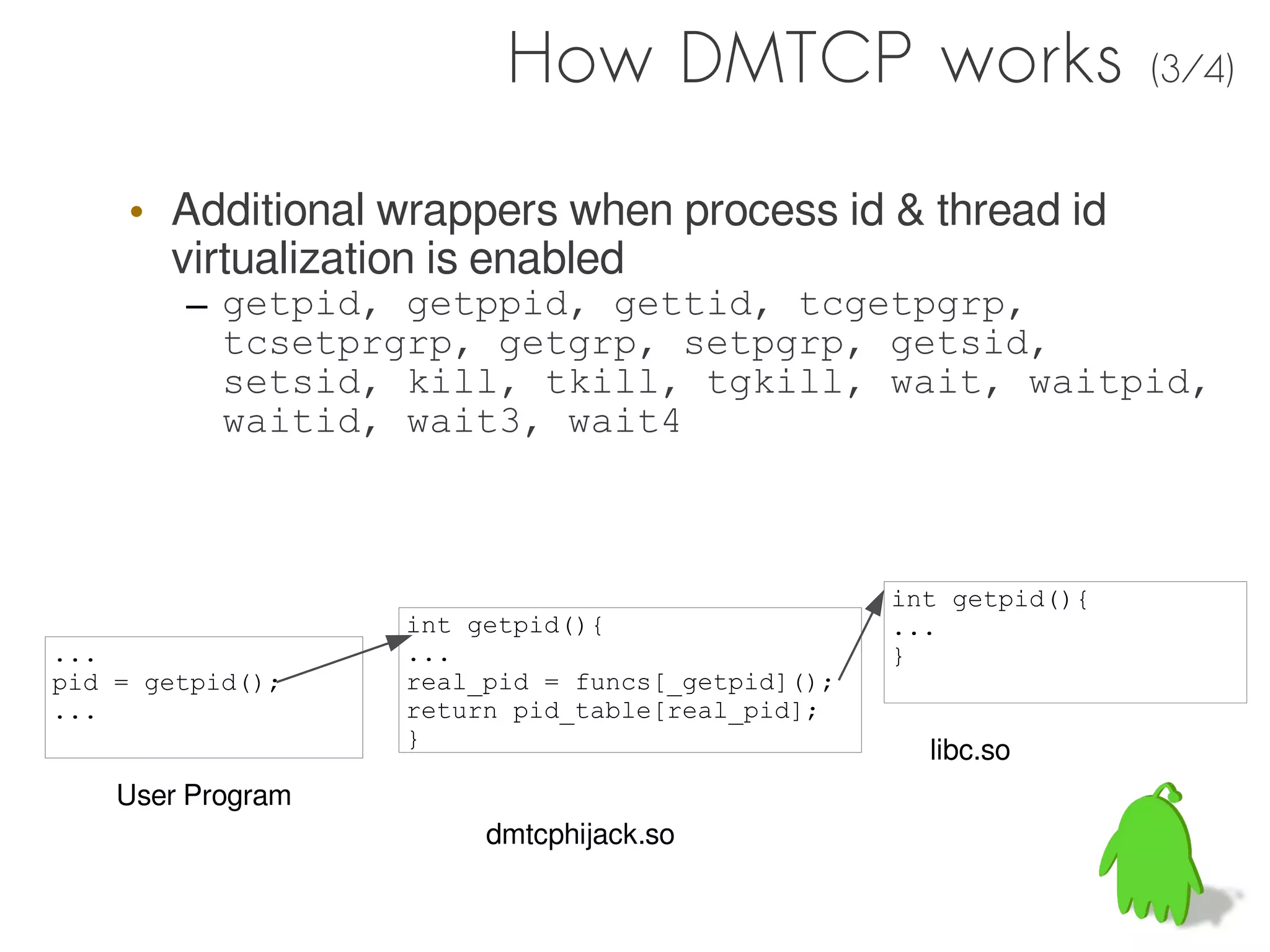 How DMTCP works (3/4)

• Additional wrappers when process id & thread id virtualization is enabled
  – getpid, getppid, gettid, tcgetpgrp, tcsetprgrp, getgrp, setpgrp, getsid, setsid, kill, tkill, tgkill, wait, waitpid, waitid, wait3, wait4

...
pid = getpid();
...

User Program

int getpid(){
...
real_pid = funcs[_getpid]();
return pid_table[real_pid];
}

dmtcphijack.so

int getpid(){
...
}

libc.so